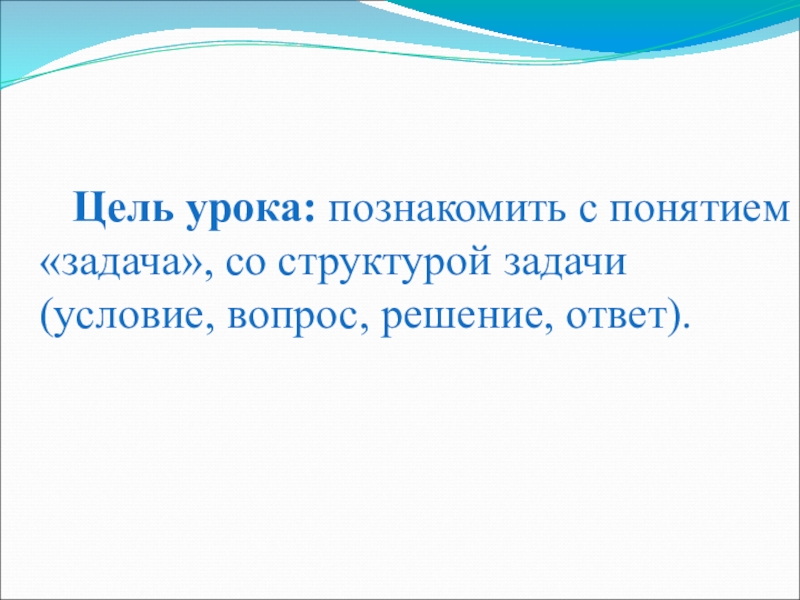 Цель урока: познакомить с понятием «задача», со структурой задачи (условие, вопрос, решение, ответ).